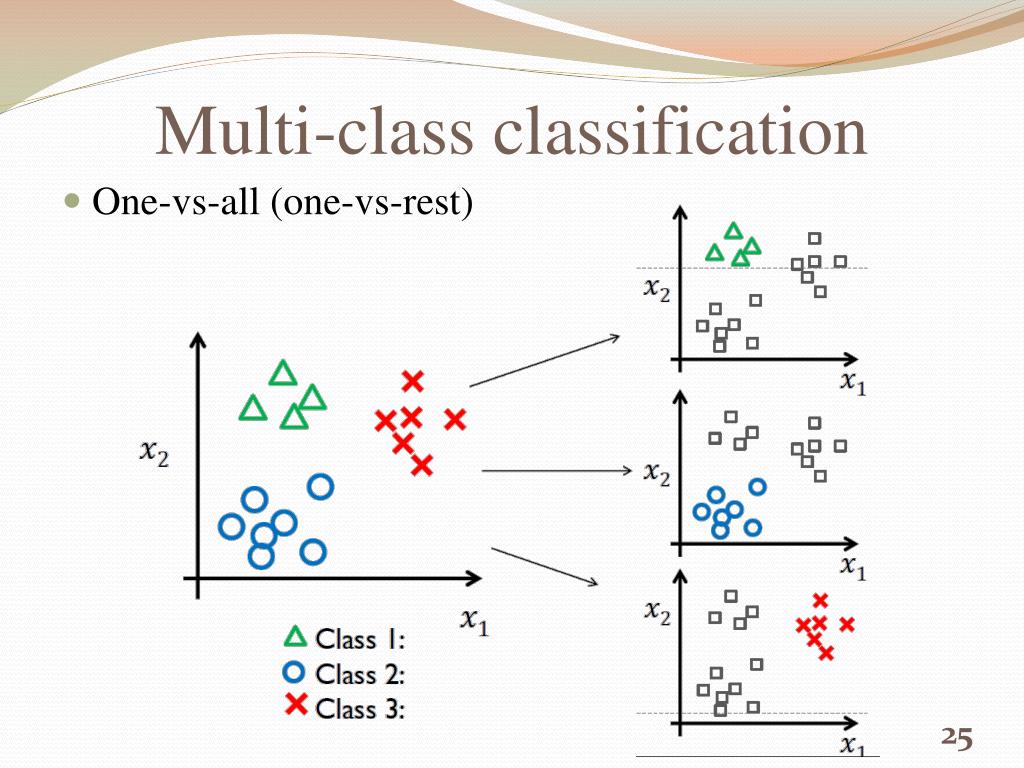 Multi-class classification

One-vs-all (one-vs-rest)

$x_2$

$x_1$

Class 1:
Class 2:
Class 3:

$x_2$

$x_1$

$x_2$

$x_1$

$x_2$

$x_1$

25